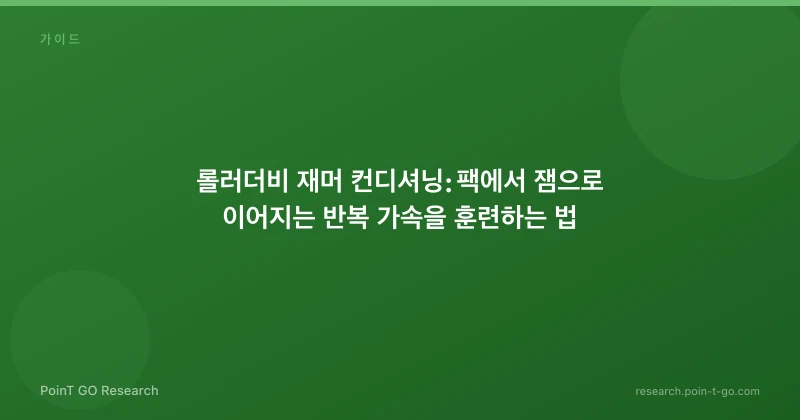 가이드

롤러더비 재머 컨디셔닝: 팩에서 잼으로 이어지는 반복 가속을 훈련하는 법

PoinT GO Research

research.poin-t-go.com